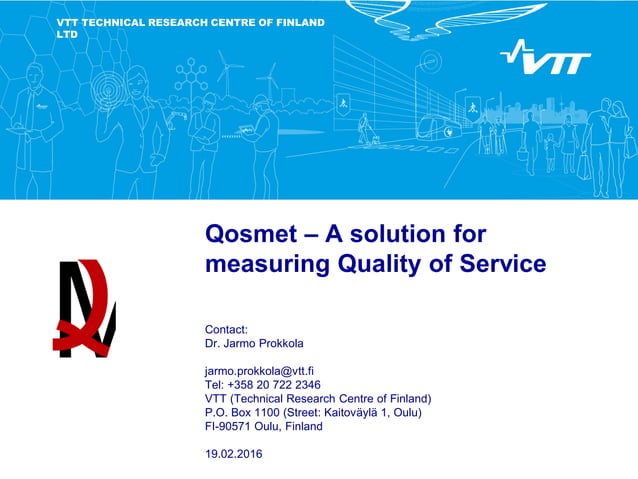 VTT TECHNICAL RESEARCH CENTRE OF FINLAND LTD

VTT

Qosmet – A solution for measuring Quality of Service

Contact:
Dr. Jarmo Prokkola

jarmo.prokkola@vtt.fi
Tel: +358 20 722 2346
VTT (Technical Research Centre of Finland)
P.O. Box 1100 (Street: Kaitoväylä 1, Oulu)
FI-90571 Oulu, Finland

19.02.2016